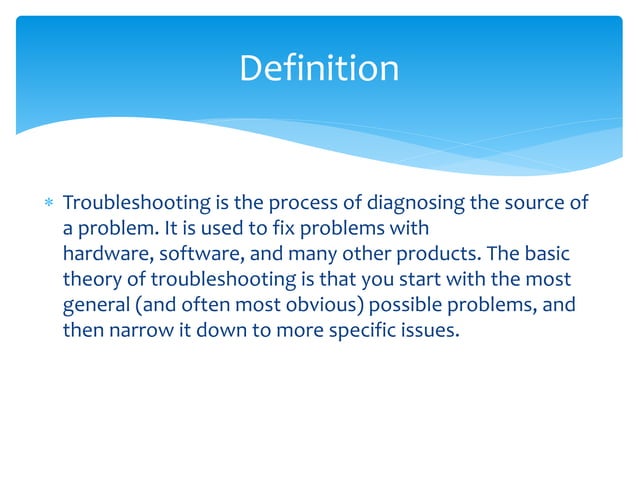 Definition

* Troubleshooting is the process of diagnosing the source of a problem. It is used to fix problems with hardware, software, and many other products. The basic theory of troubleshooting is that you start with the most general (and often most obvious) possible problems, and then narrow it down to more specific issues.